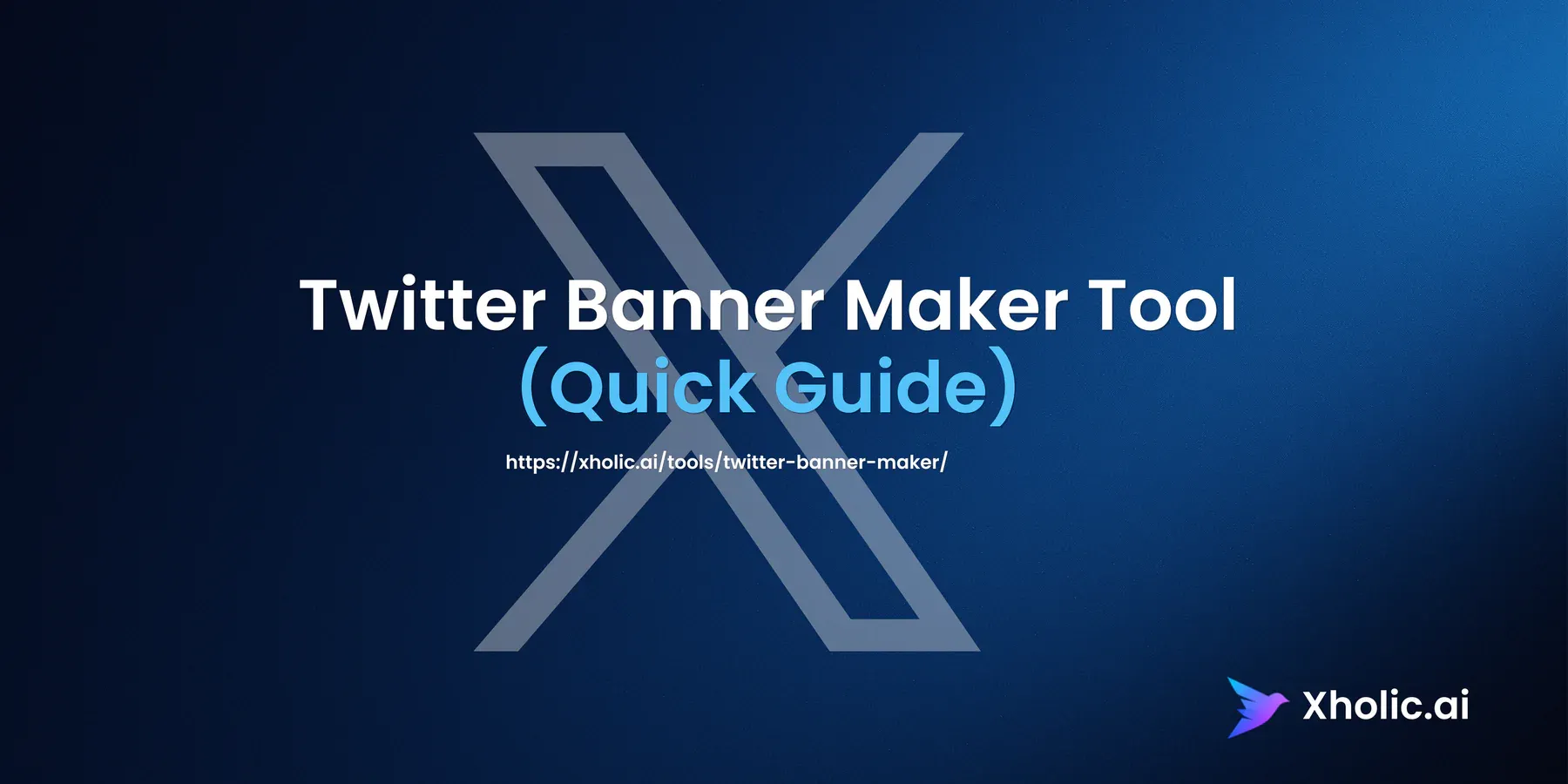 Twitter Banner Maker Tool
(Quick Guide)

https://xholic.ai/tools/twitter-banner-maker/

Xholic.ai